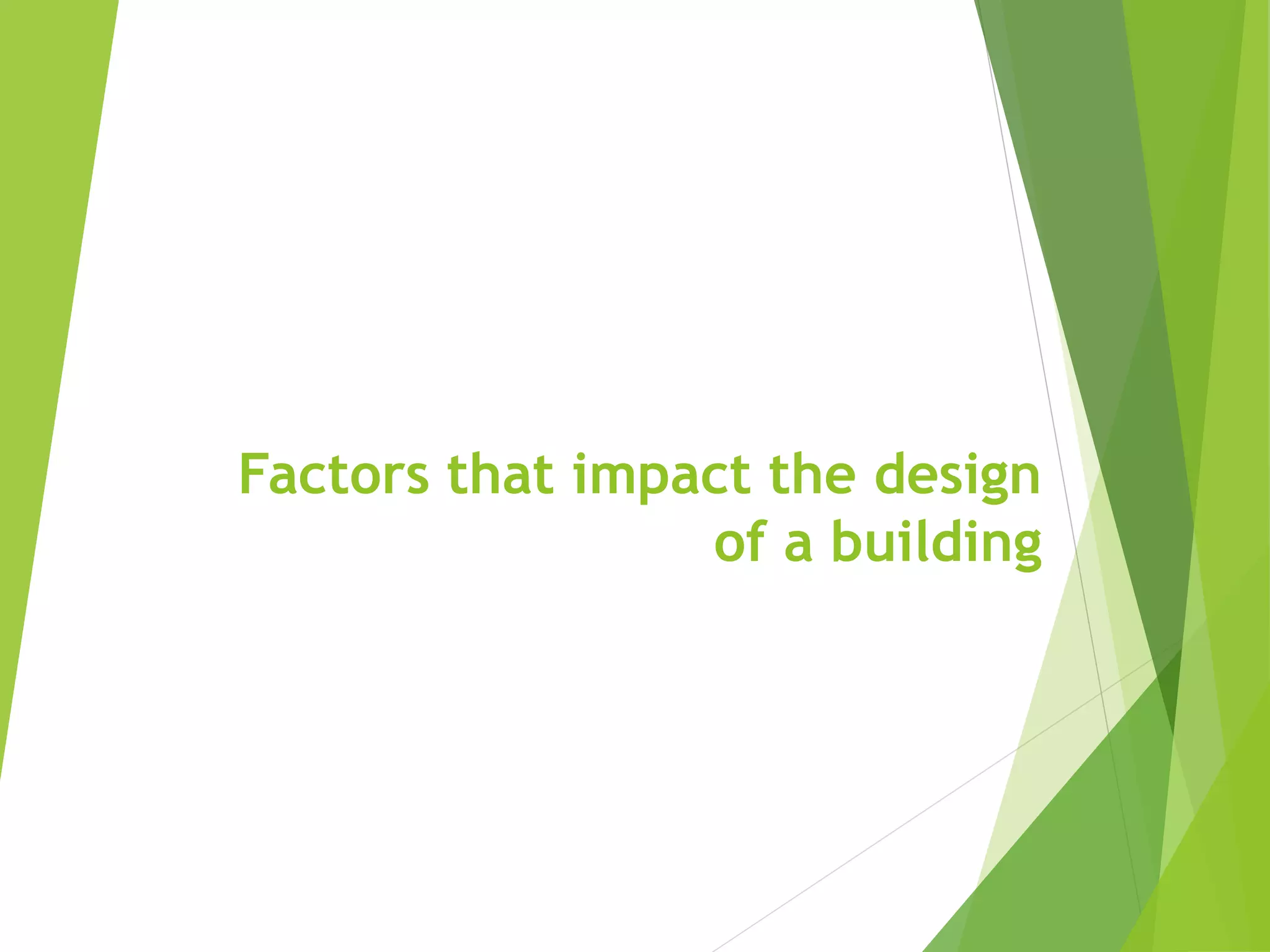 Factors that impact the design of a building